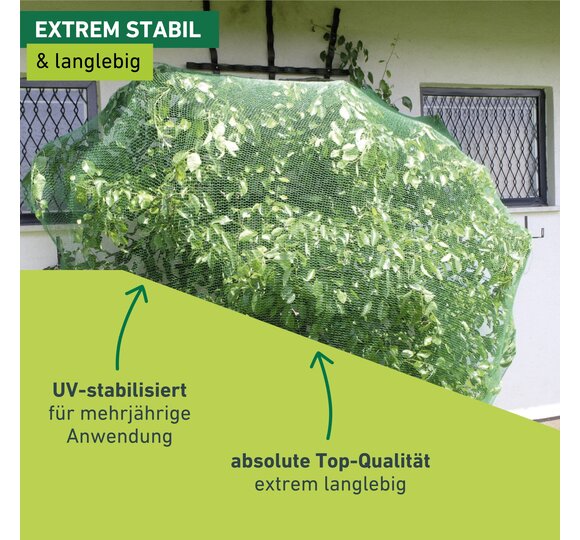 EXTREM STABIL

& langlebig

UV-stabilisiert
für mehrjährige
Anwendung

absolute Top-Qualität
extrem langlebig